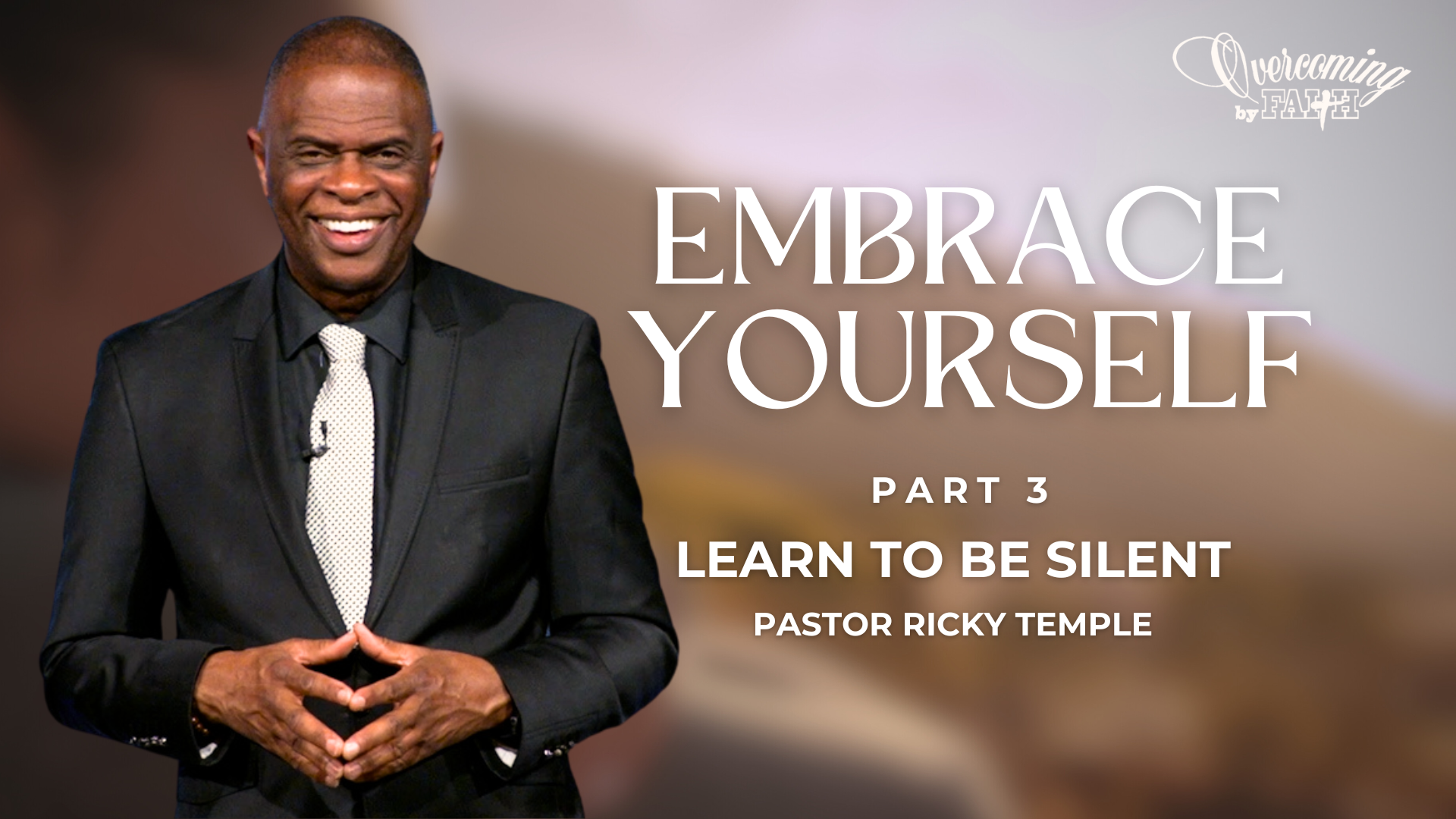 Overcoming by FAITH

EMBRACE YOURSELF

PART 3

LEARN TO BE SILENT

PASTOR RICKY TEMPLE